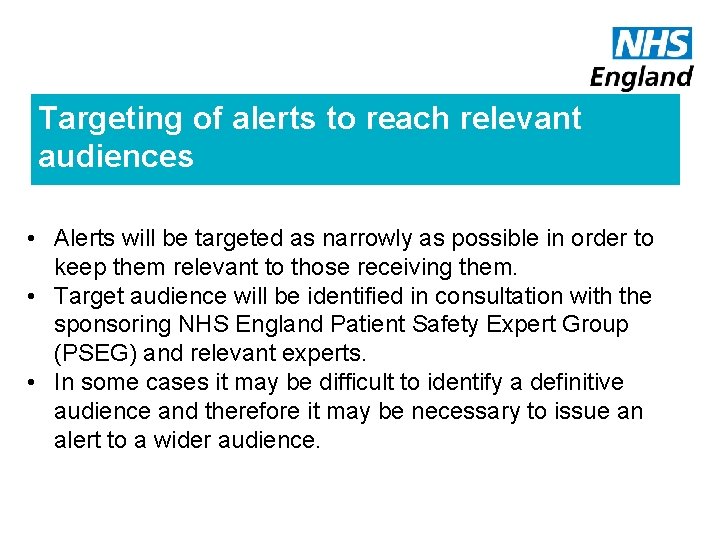 NHS
England

Targeting of alerts to reach relevant audiences

• Alerts will be targeted as narrowly as possible in order to keep them relevant to those receiving them.
• Target audience will be identified in consultation with the sponsoring NHS England Patient Safety Expert Group (PSEG) and relevant experts.
• In some cases it may be difficult to identify a definitive audience and therefore it may be necessary to issue an alert to a wider audience.